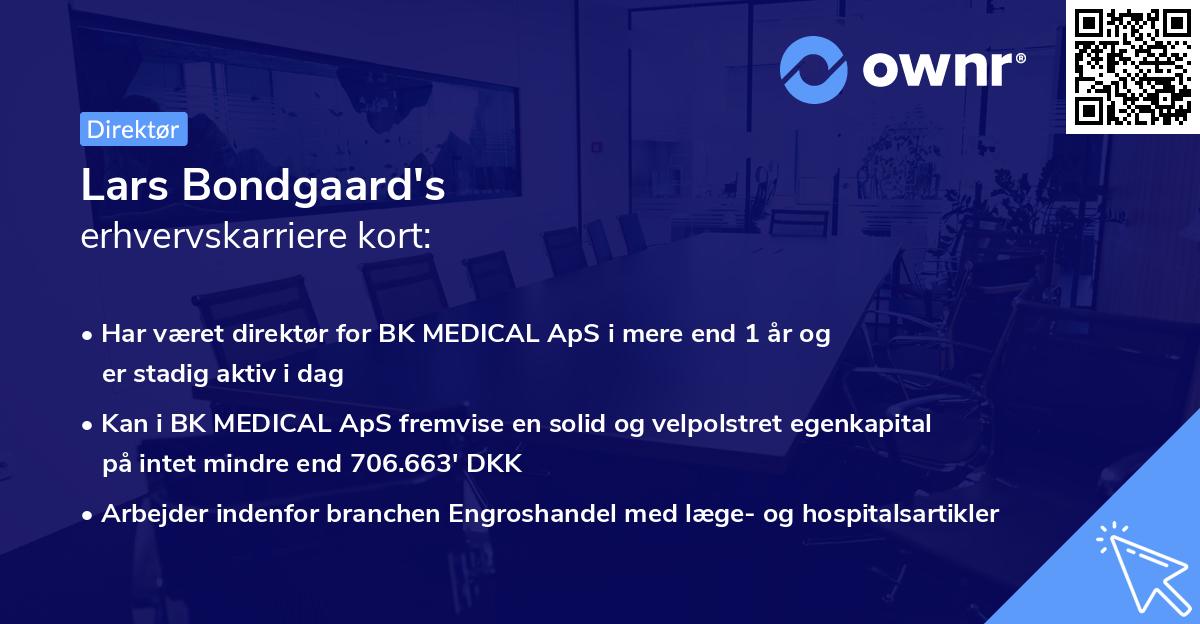 ownr®

Direktør

Lars Bondgaard's
erhvervskarriere kort:

• Har været direktør for BK MEDICAL ApS i mere end 1 år og er stadig aktiv i dag

• Kan i BK MEDICAL ApS fremvise en solid og velpolstret egenkapital på intet mindre end 706.663' DKK

• Arbejder indenfor branchen Engroshandel med læge- og hospitalsartikler